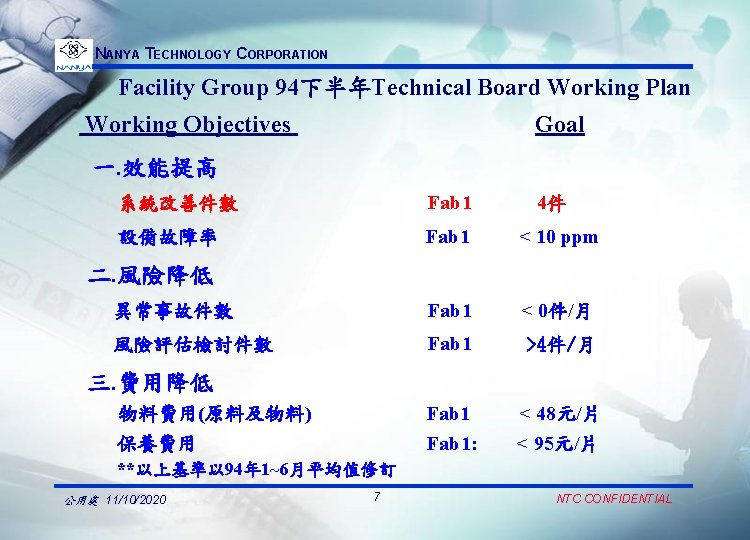 NANYA

NANYA TECHNOLOGY CORPORATION

Facility Group 94下半年Technical Board Working Plan

Working Objectives Goal

一.效能提高

系統改善件數 Fab 1 4件

設備故障率 Fab 1 < 10 ppm

二.風險降低

異常事故件數 Fab 1 < 0件/月

風險評估檢討件數 Fab 1 >4件/月

三.費用降低

物料費用(原料及物料) Fab 1 < 48元/片

保養費用 Fab 1: < 95元/片

**以上基準以94年1~6月平均值修訂

公用處 11/10/2020

7

NTC CONFIDENTIAL